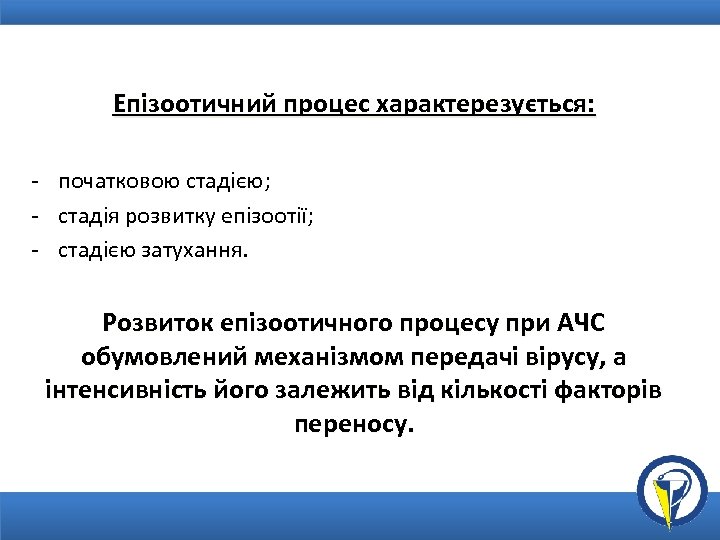 Епізоотичний процес характерезується:

- початковою стадією;
- стадія розвитку епізоотії;
- стадією затухання.

Розвиток епізоотичного процесу при АЧС обумовлений механізмом передачі вірусу, а інтенсивність його залежить від кількості факторів переносу.